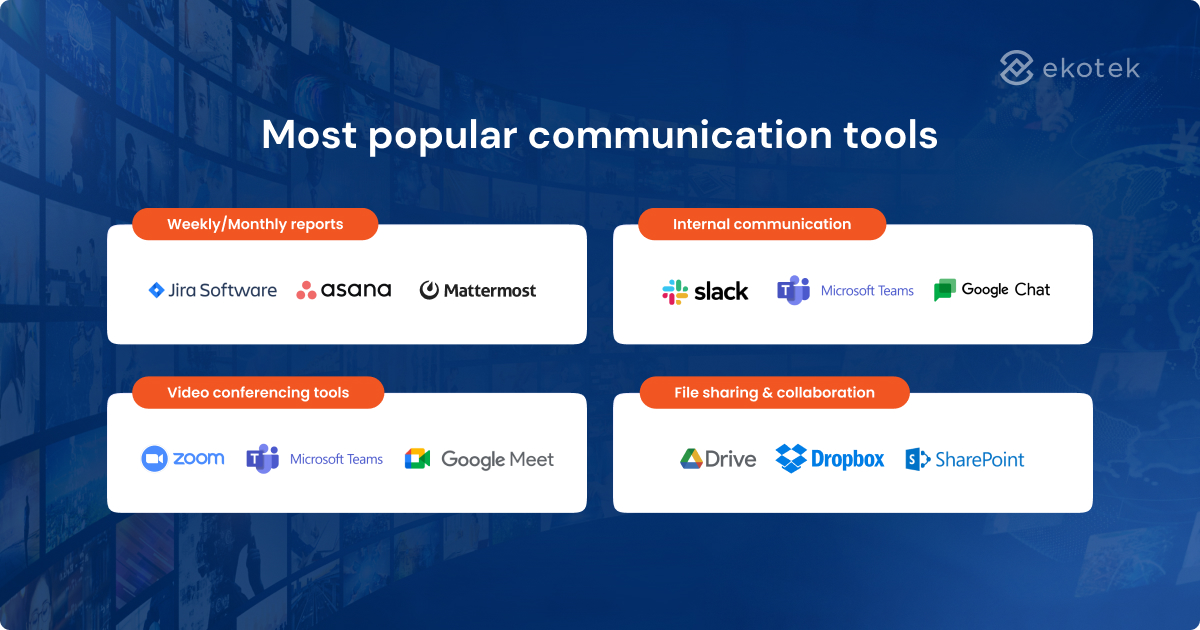 ekotek

Most popular communication tools

Weekly/Monthly reports

Jira Software asana Mattermost

Internal communication

slack Microsoft Teams Google Chat

Video conferencing tools

zoom Microsoft Teams Google Meet

File sharing & collaboration

Drive Dropbox SharePoint